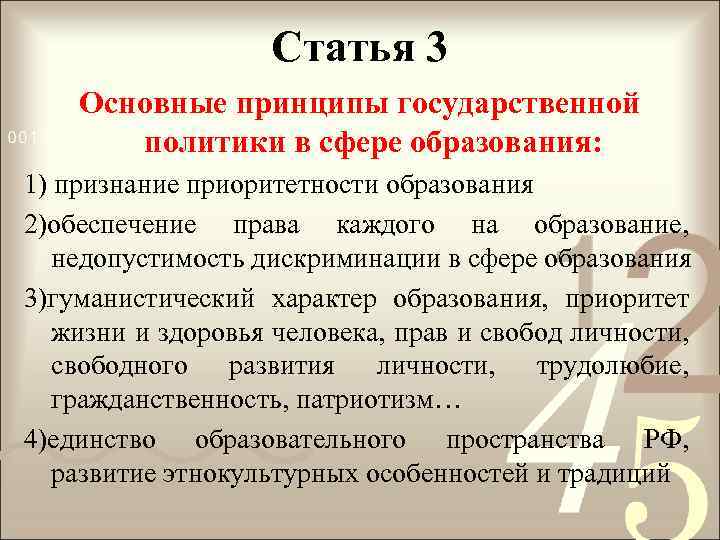 Статья 3

Основные принципы государственной политики в сфере образования:

1) признание приоритетности образования

2)обеспечение права каждого на образование, недопустимость дискриминации в сфере образования

3)гуманистический характер образования, приоритет жизни и здоровья человека, прав и свобод личности, свободного развития личности, трудолюбие, гражданственность, патриотизм…

4)единство образовательного пространства РФ, развитие этнокультурных особенностей и традиций